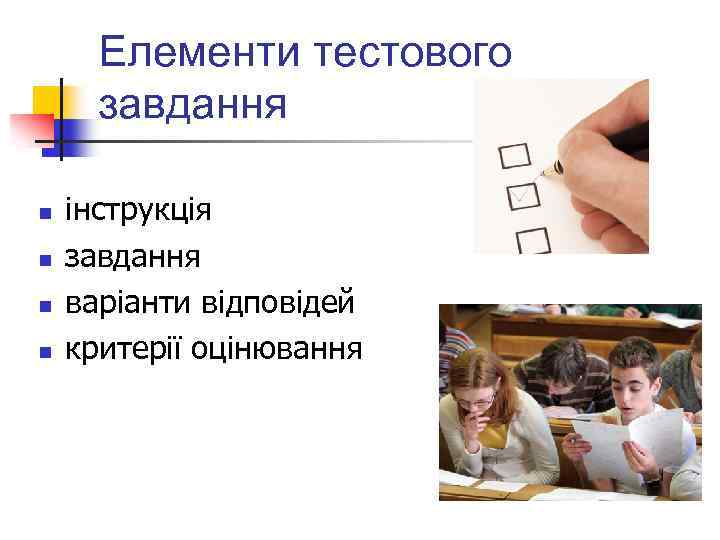 Елементи тестового завдання

- інструкція
- завдання
- варіанти відповідей
- критерії оцінювання